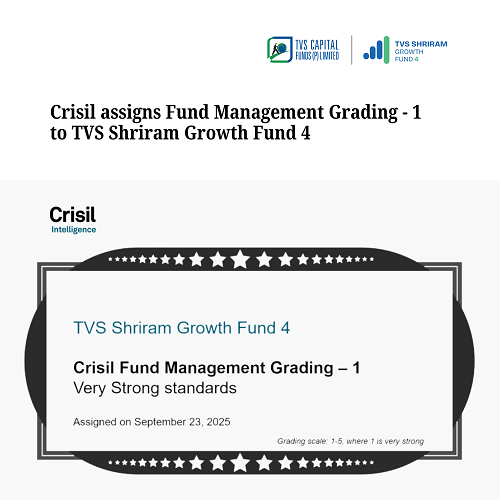 TVS CAPITAL FUNDS (P) LIMITED

TVS SHRIRAM GROWTH FUND 4

Crisil assigns Fund Management Grading - 1 to TVS Shriram Growth Fund 4

Crisil
Intelligence

TVS Shriram Growth Fund 4

Crisil Fund Management Grading – 1
Very Strong standards

Assigned on September 23, 2025

Grading scale: 1-5, where 1 is very strong